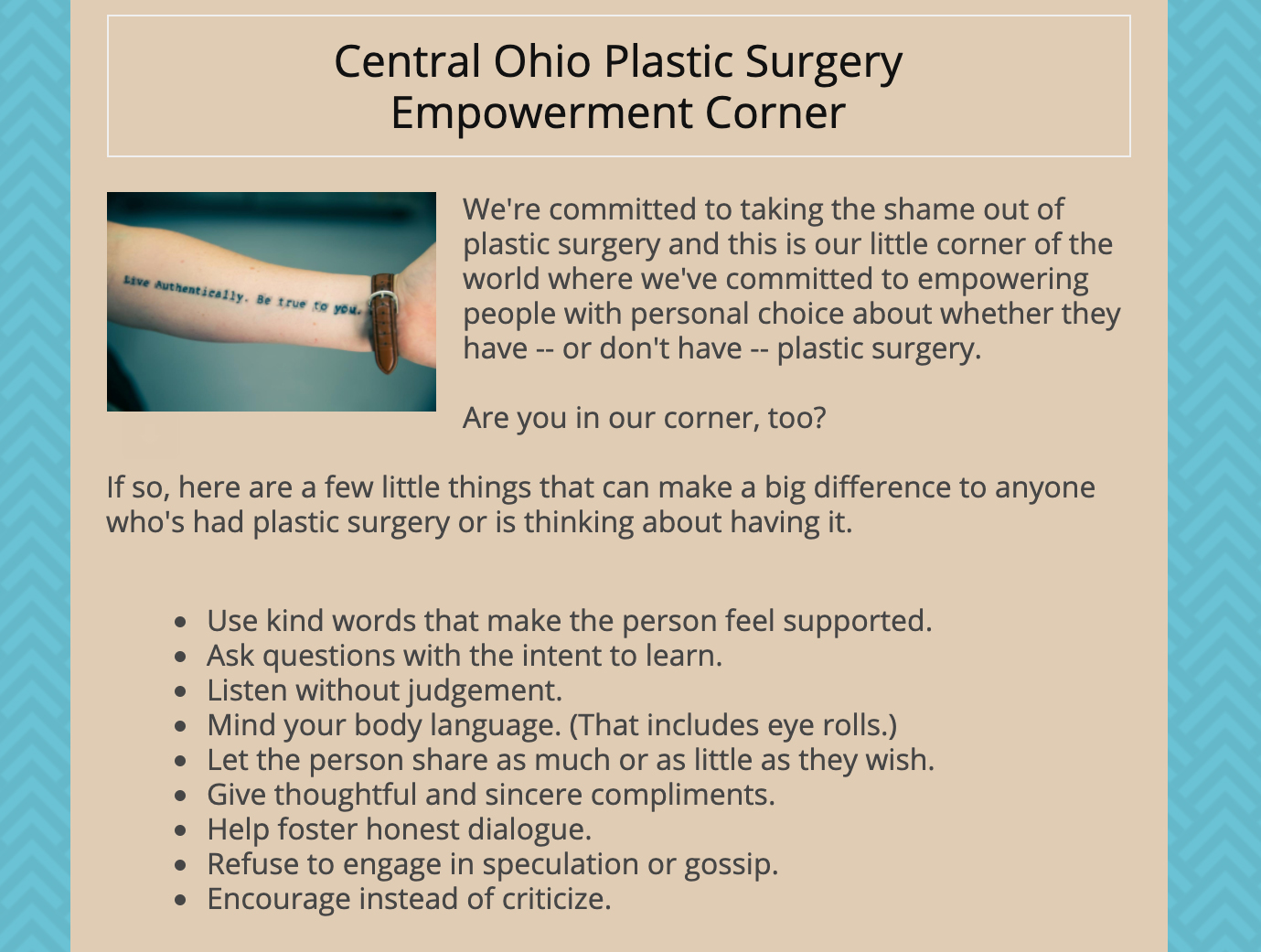 Central Ohio Plastic Surgery
Empowerment Corner

Live Authentically. Be true to you.

We're committed to taking the shame out of plastic surgery and this is our little corner of the world where we've committed to empowering people with personal choice about whether they have -- or don't have -- plastic surgery.

Are you in our corner, too?

If so, here are a few little things that can make a big difference to anyone who's had plastic surgery or is thinking about having it.

- Use kind words that make the person feel supported.
- Ask questions with the intent to learn.
- Listen without judgement.
- Mind your body language. (That includes eye rolls.)
- Let the person share as much or as little as they wish.
- Give thoughtful and sincere compliments.
- Help foster honest dialogue.
- Refuse to engage in speculation or gossip.
- Encourage instead of criticize.